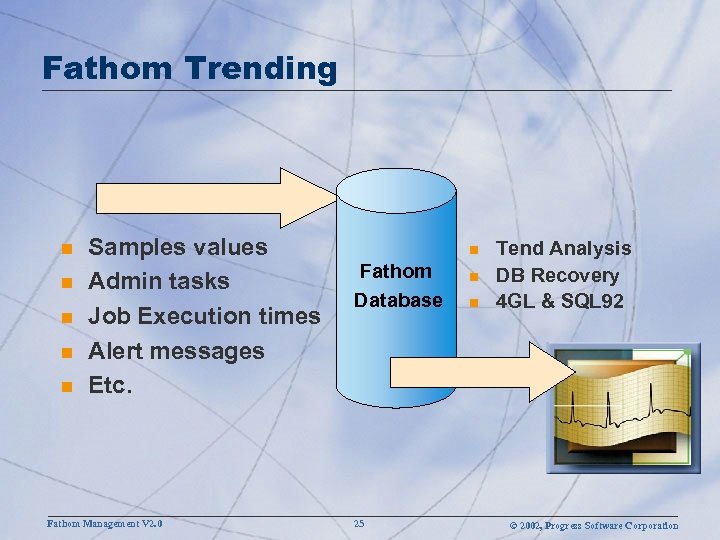 Fathom Trending

- Samples values
- Admin tasks
- Job Execution times
- Alert messages
- Etc.

Fathom Database

- Tend Analysis
- DB Recovery
- 4GL & SQL92

Fathom Management V2.0

25

© 2002, Progress Software Corporation